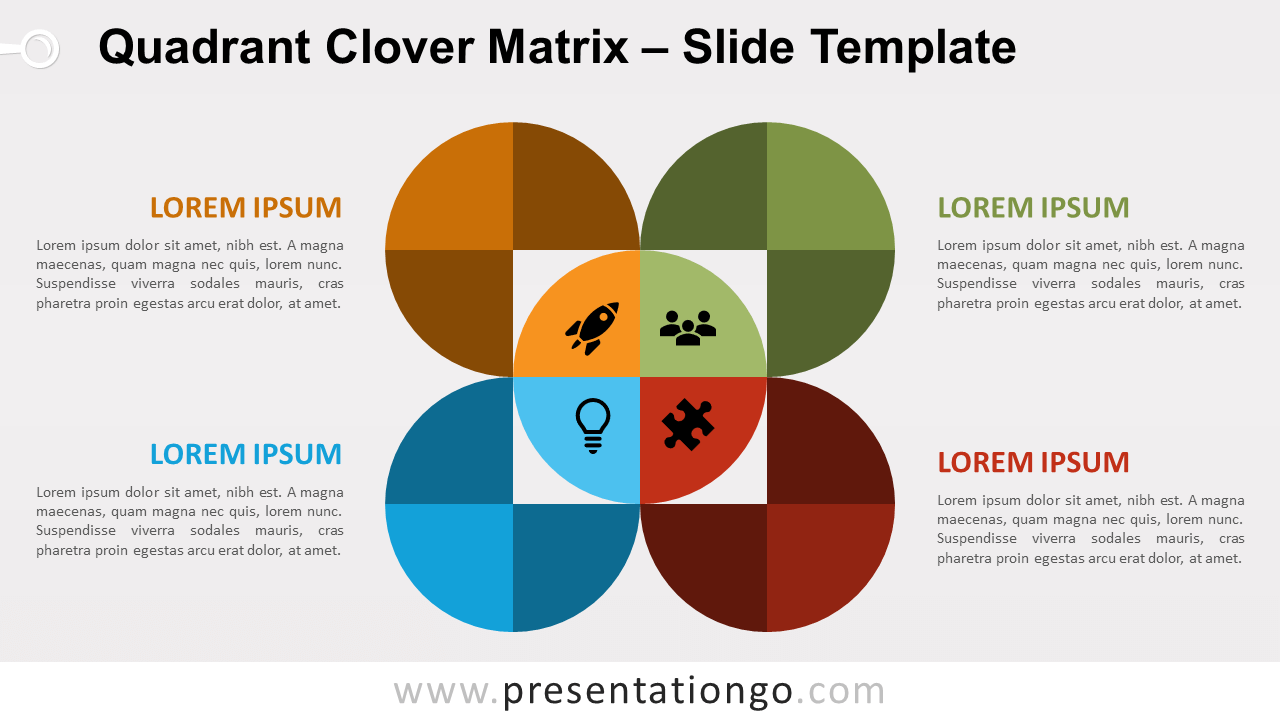 Quadrant Clover Matrix – Slide Template

LOREM IPSUM

Lorem ipsum dolor sit amet, nibh est. A magna maecenas, quam magna nec quis, lorem nunc. Suspendisse viverra sodales mauris, cras pharetra proin egestas arcu erat dolor, at amet.

LOREM IPSUM

Lorem ipsum dolor sit amet, nibh est. A magna maecenas, quam magna nec quis, lorem nunc. Suspendisse viverra sodales mauris, cras pharetra proin egestas arcu erat dolor, at amet.

LOREM IPSUM

Lorem ipsum dolor sit amet, nibh est. A magna maecenas, quam magna nec quis, lorem nunc. Suspendisse viverra sodales mauris, cras pharetra proin egestas arcu erat dolor, at amet.

LOREM IPSUM

Lorem ipsum dolor sit amet, nibh est. A magna maecenas, quam magna nec quis, lorem nunc. Suspendisse viverra sodales mauris, cras pharetra proin egestas arcu erat dolor, at amet.

www.presentationgo.com